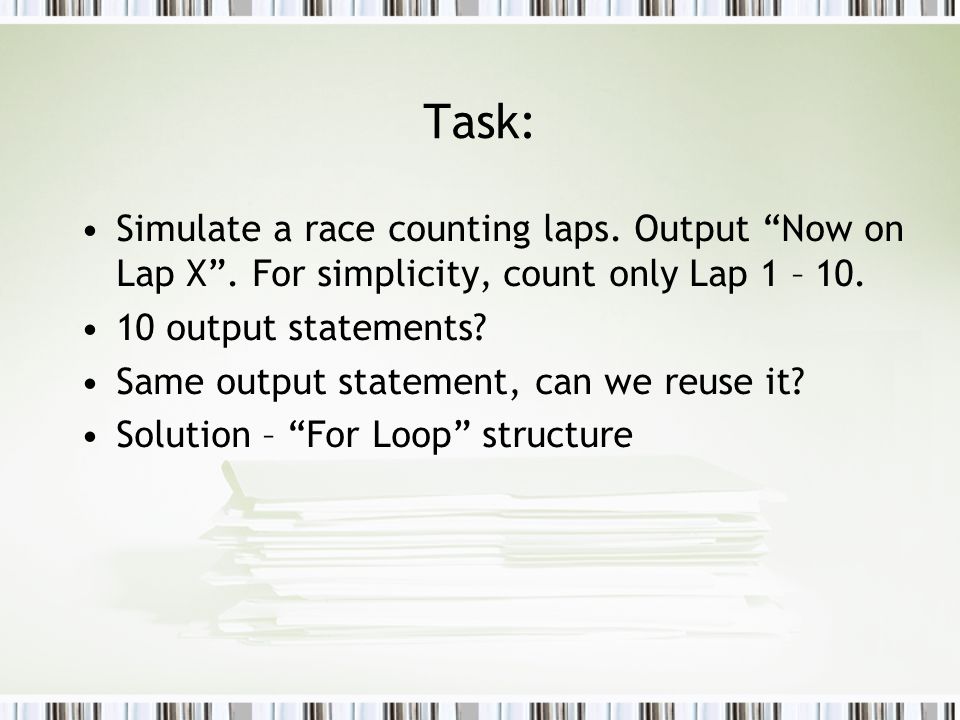 Task:

• Simulate a race counting laps. Output “Now on Lap X”. For simplicity, count only Lap 1 – 10.
• 10 output statements?
• Same output statement, can we reuse it?
• Solution – “For Loop” structure